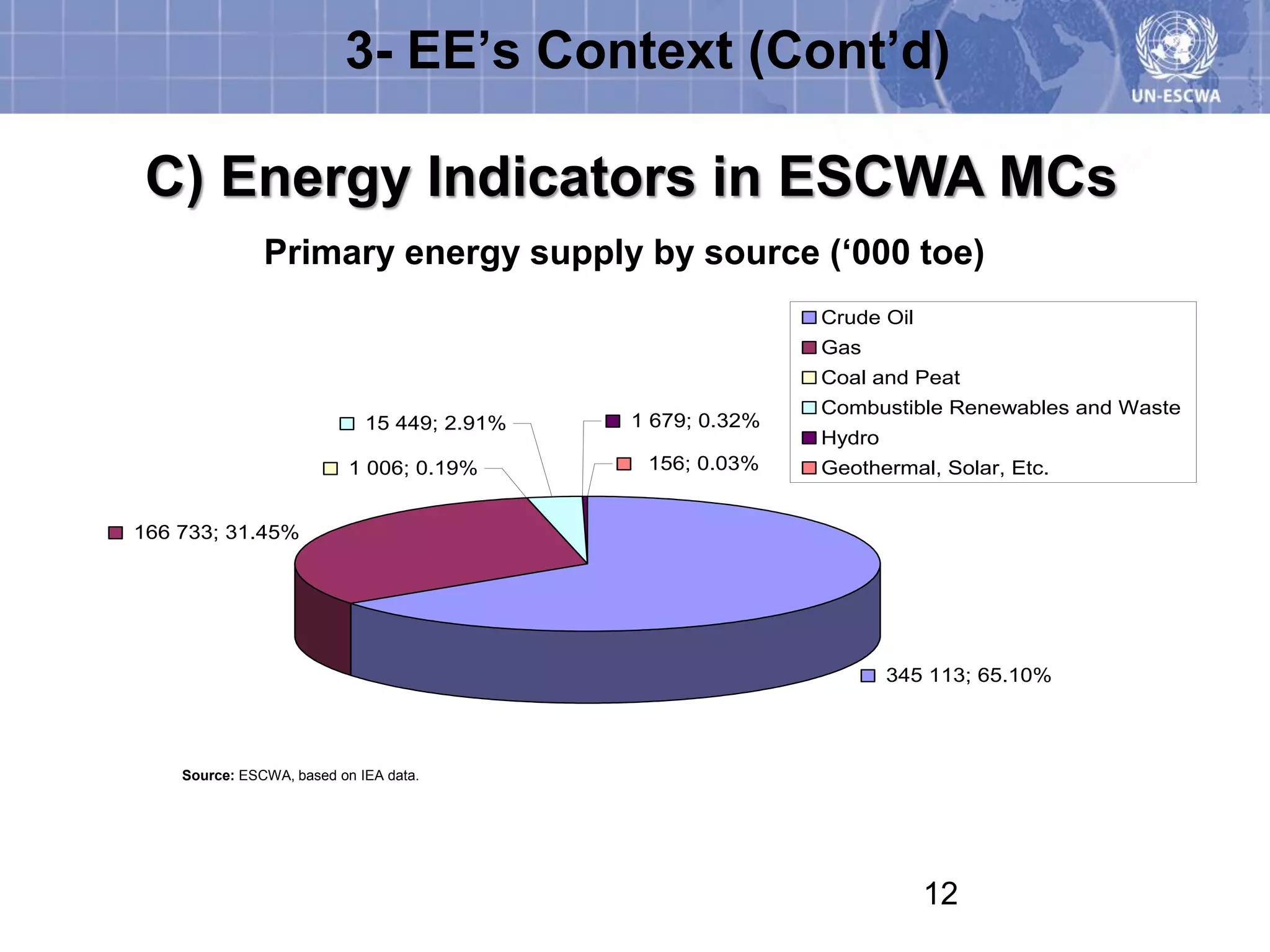 3- EE's Context (Cont'd)

UN-ESCWA

C) Energy Indicators in ESCWA MCs

Primary energy supply by source ('000 toe)

Crude Oil
Gas
Coal and Peat
Combustible Renewables and Waste
Hydro
Geothermal, Solar, Etc.

15 449; 2.91%

1 679; 0.32%

1 006; 0.19%

156; 0.03%

166 733; 31.45%

345 113; 65.10%

**Source:** ESCWA, based on IEA data.

12